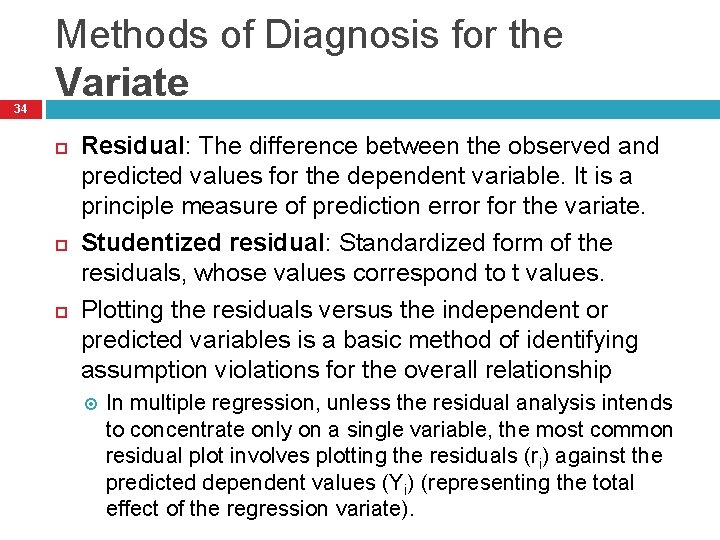 Methods of Diagnosis for the Variate

34

Residual: The difference between the observed and predicted values for the dependent variable. It is a principle measure of prediction error for the variate.

Studentized residual: Standardized form of the residuals, whose values correspond to t values.

Plotting the residuals versus the independent or predicted variables is a basic method of identifying assumption violations for the overall relationship

In multiple regression, unless the residual analysis intends to concentrate only on a single variable, the most common residual plot involves plotting the residuals ($r_i$) against the predicted dependent values ($Y_i$) (representing the total effect of the regression variate).